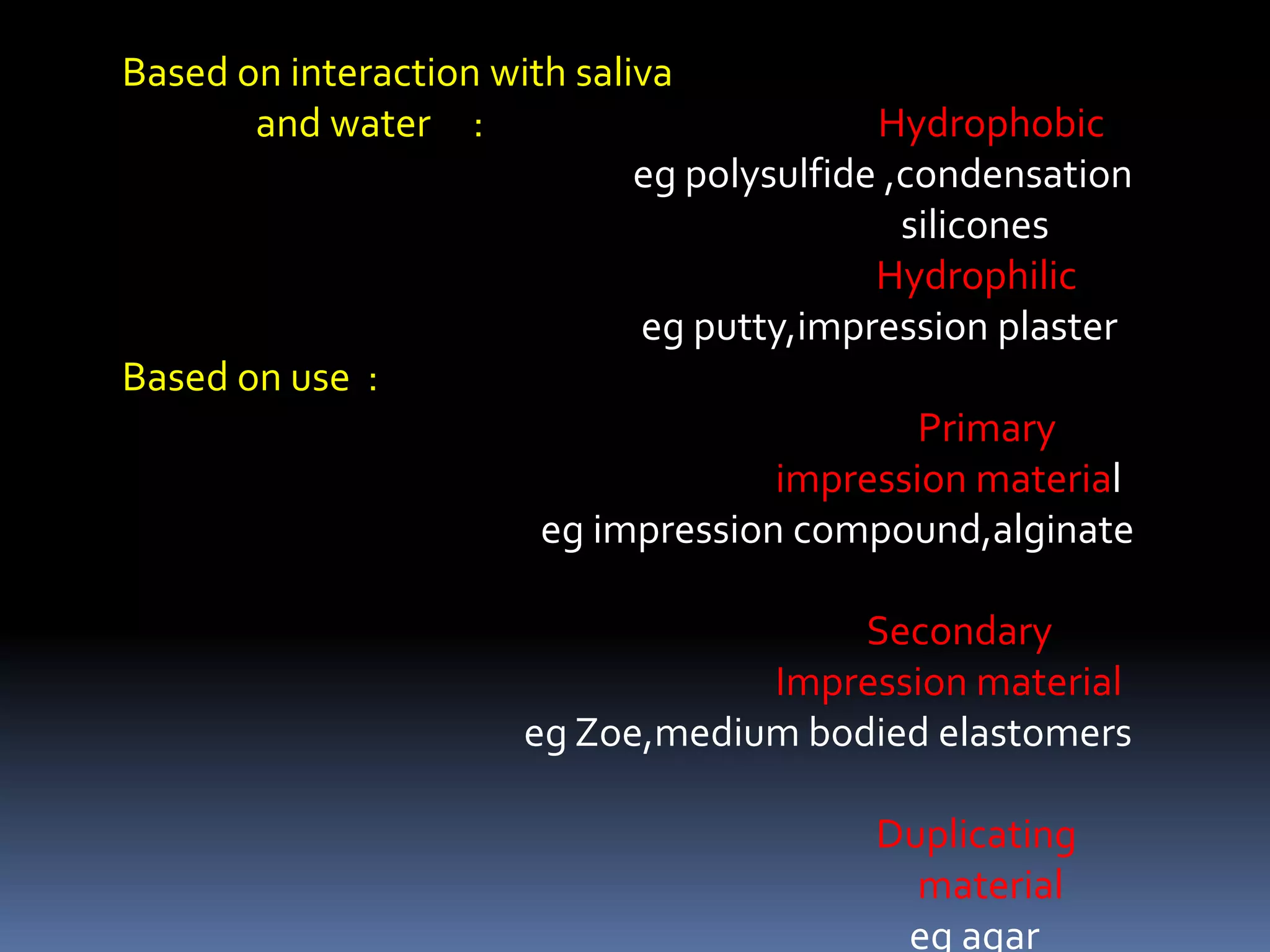 Based on interaction with saliva and water :

Hydrophobic
eg polysulfide ,condensation silicones
Hydrophilic
eg putty,impression plaster

Based on use :

Primary impression material
eg impression compound,alginate

Secondary Impression material
eg Zoe,medium bodied elastomers

Duplicating material
eg agar